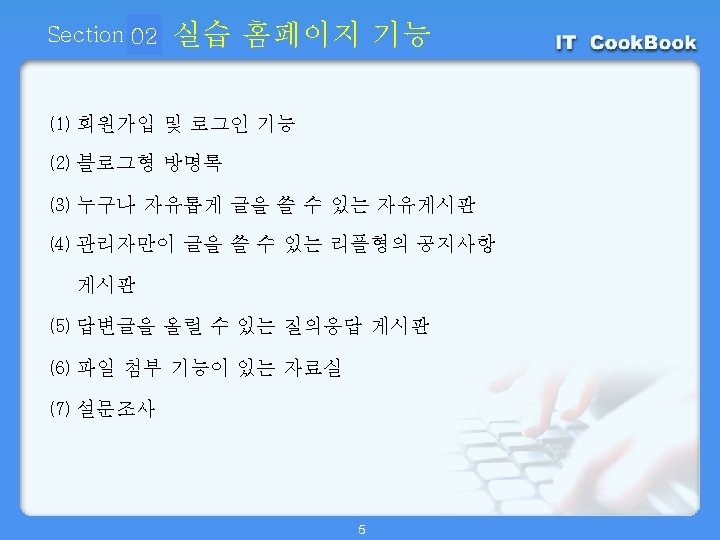 Section 02 실습 홈페이지 기능

IT CookBook

(1) 회원가입 및 로그인 기능

(2) 블로그형 방명록

(3) 누구나 자유롭게 글을 쓸 수 있는 자유게시판

(4) 관리자만이 글을 쓸 수 있는 리플형의 공지사항 게시판

(5) 답변글을 올릴 수 있는 질의응답 게시판

(6) 파일 첨부 기능이 있는 자료실

(7) 설문조사

5